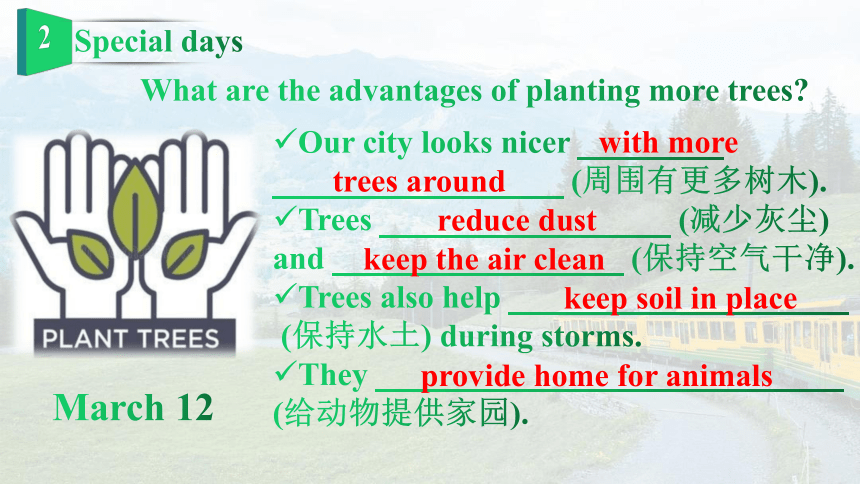 2 Special days

What are the advantages of planting more trees?

PLANT TREES

March 12

✓Our city looks nicer with more trees around (周围有更多树木).

✓Trees reduce dust (减少灰尘) and keep the air clean (保持空气干净).

✓Trees also help keep soil in place (保持水土) during storms.

✓They provide home for animals (给动物提供家园).